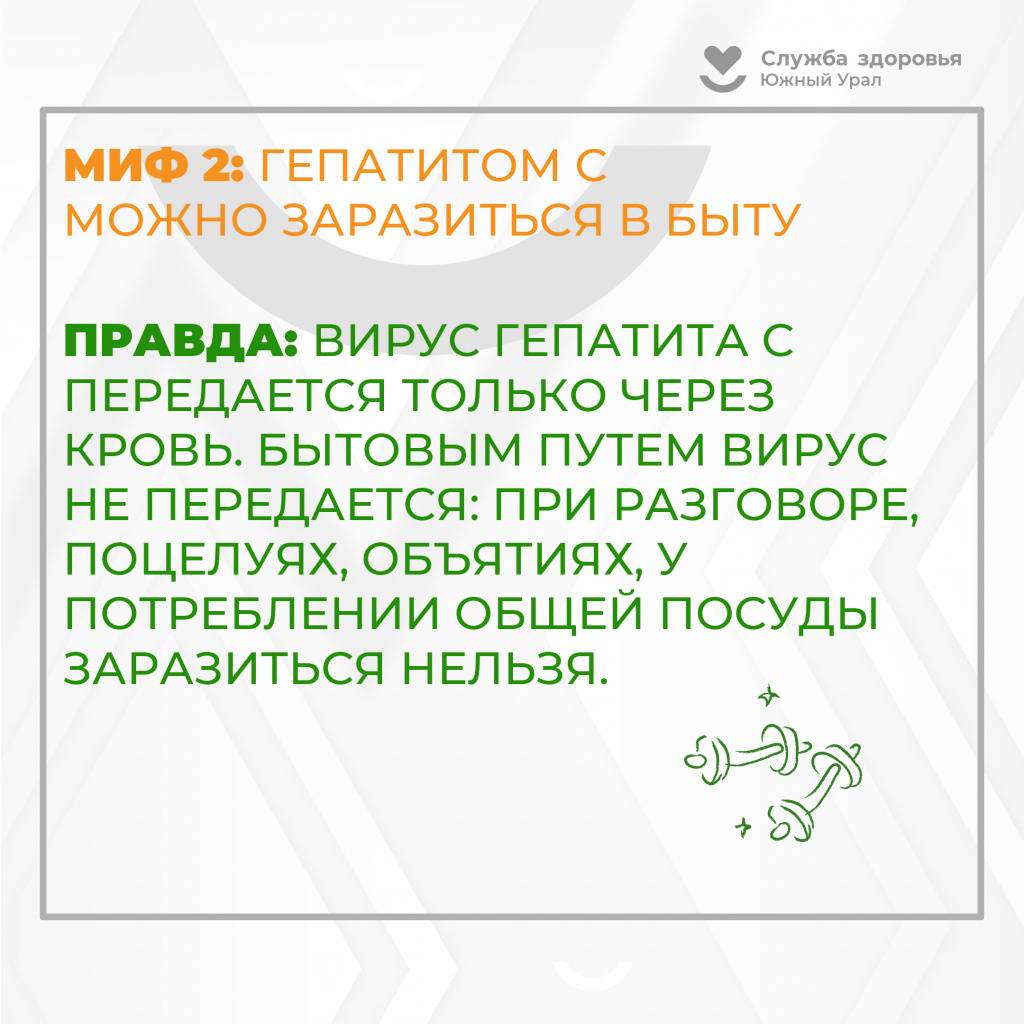 Служба здоровья
Южный Урал

МИФ 2: ГЕПАТИТОМ С МОЖНО ЗАРАЗИТЬСЯ В БЫТУ

ПРАВДА: ВИРУС ГЕПАТИТА С ПЕРЕДАЕТСЯ ТОЛЬКО ЧЕРЕЗ КРОВЬ. БЫТОВЫМ ПУТЕМ ВИРУС НЕ ПЕРЕДАЕТСЯ: ПРИ РАЗГОВОРЕ, ПОЦЕЛУЯХ, ОБЪЯТИЯХ, У ПОТРЕБЛЕНИИ ОБЩЕЙ ПОСУДЫ ЗАРАЗИТЬСЯ НЕЛЬЗЯ.